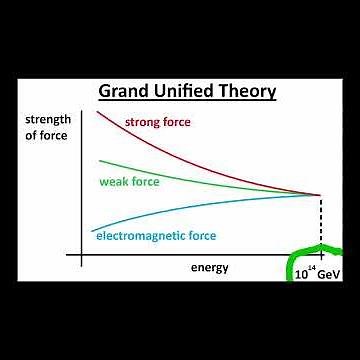 Grand Unified Theory

strength of force

strong force

weak force

electromagnetic force

energy

$10^{14}$ GeV